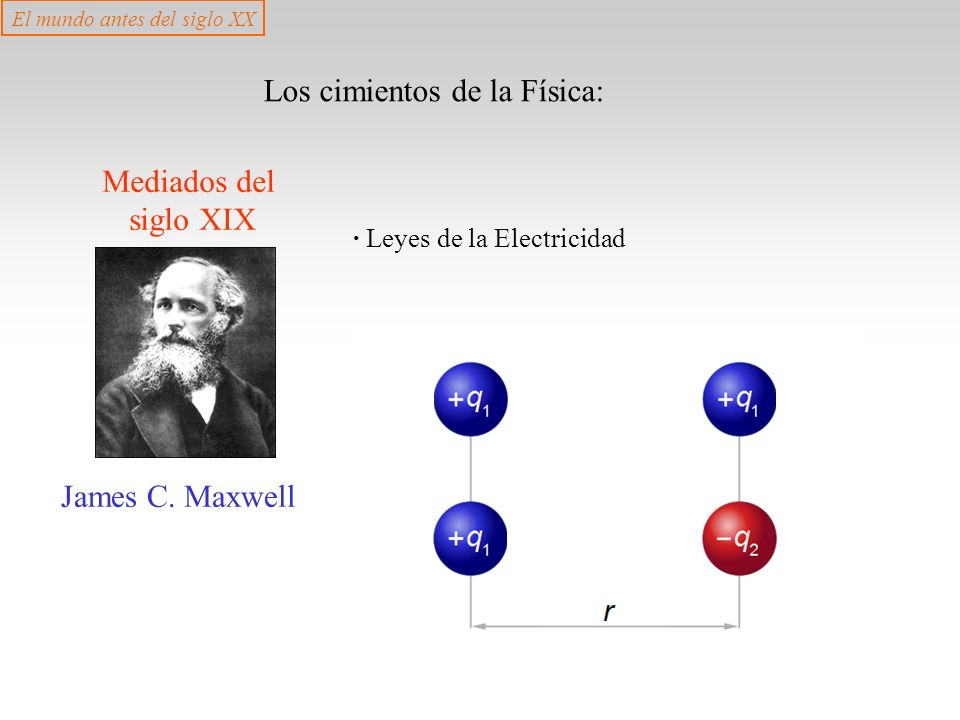 El mundo antes del siglo XX

Los cimientos de la Física:

Mediados del siglo XIX

· Leyes de la Electricidad

James C. Maxwell

$+q_1$

$+q_1$

$+q_1$

$-q_2$

$r$